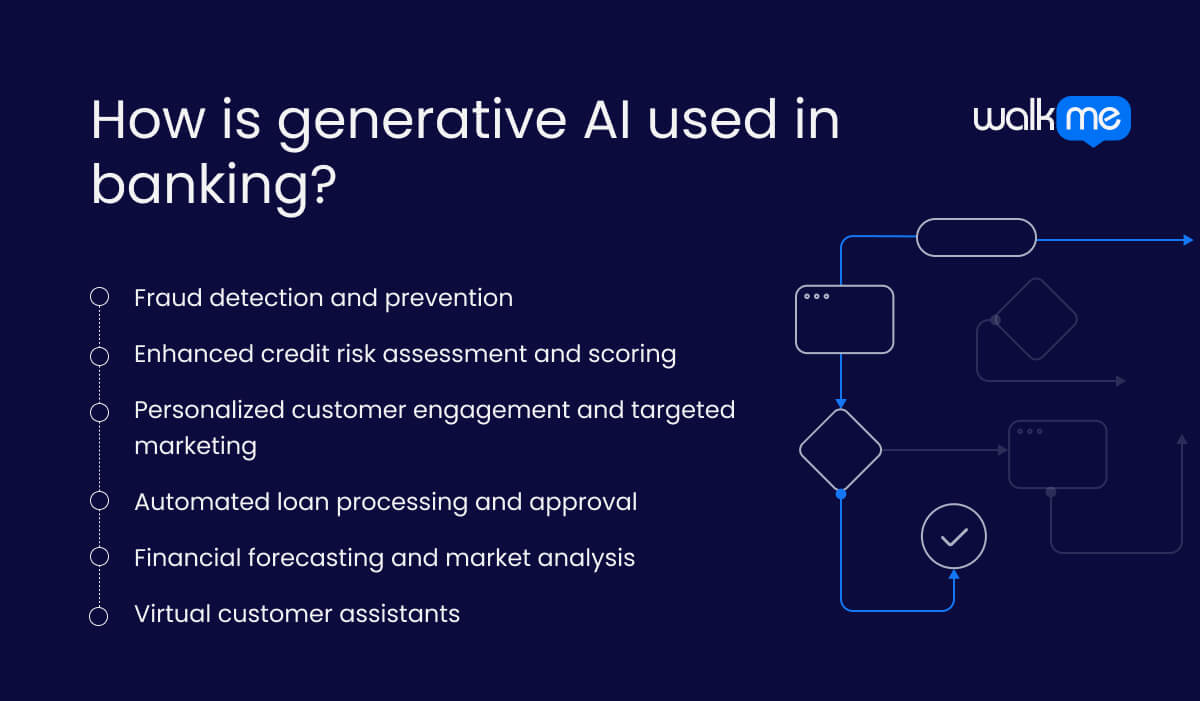 How is generative AI used in banking?

walkme

Fraud detection and prevention

Enhanced credit risk assessment and scoring

Personalized customer engagement and targeted marketing

Automated loan processing and approval

Financial forecasting and market analysis

Virtual customer assistants